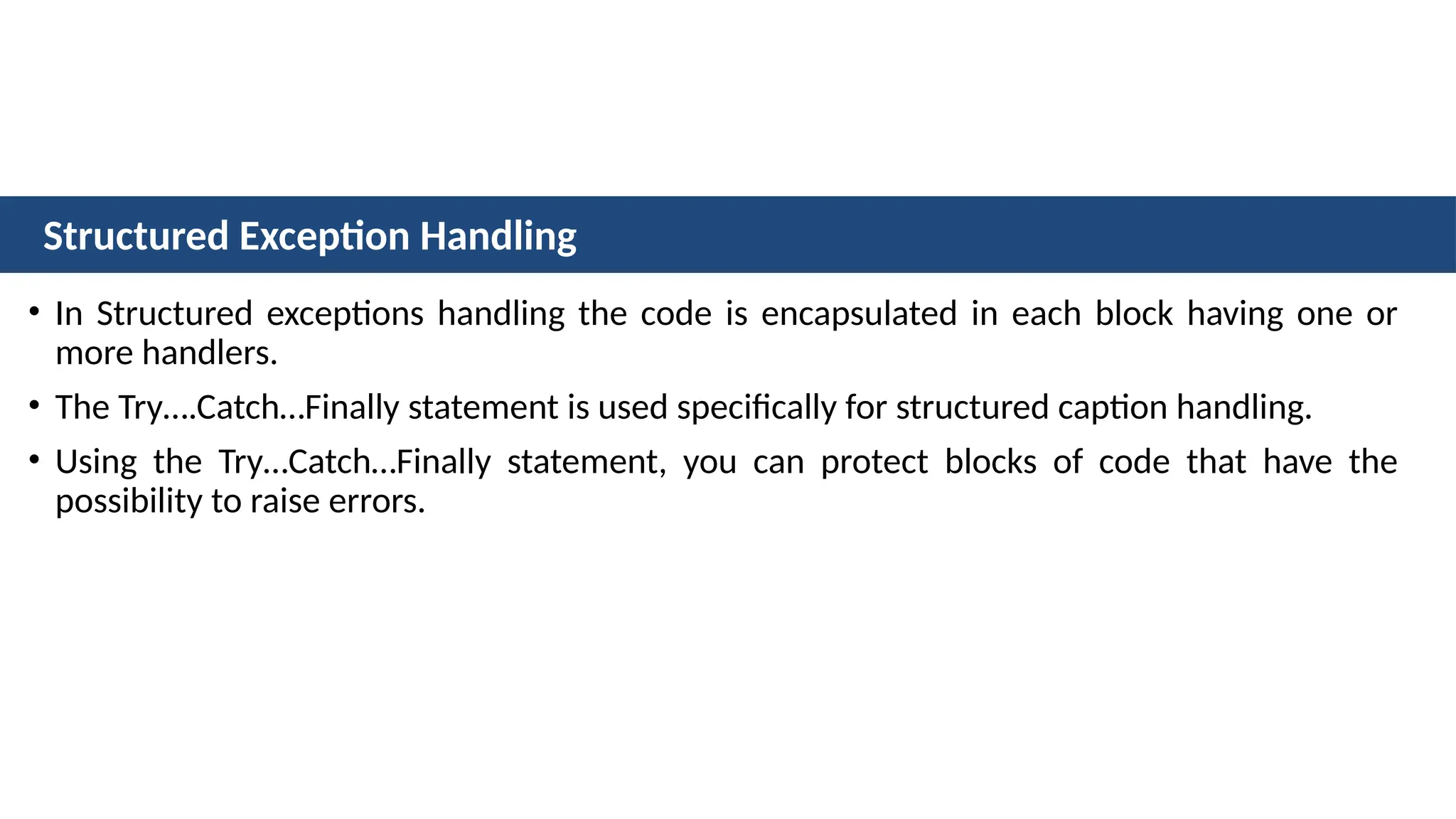 Structured Exception Handling

• In Structured exceptions handling the code is encapsulated in each block having one or more handlers.

• The Try….Catch…Finally statement is used specifically for structured caption handling.

• Using the Try…Catch…Finally statement, you can protect blocks of code that have the possibility to raise errors.